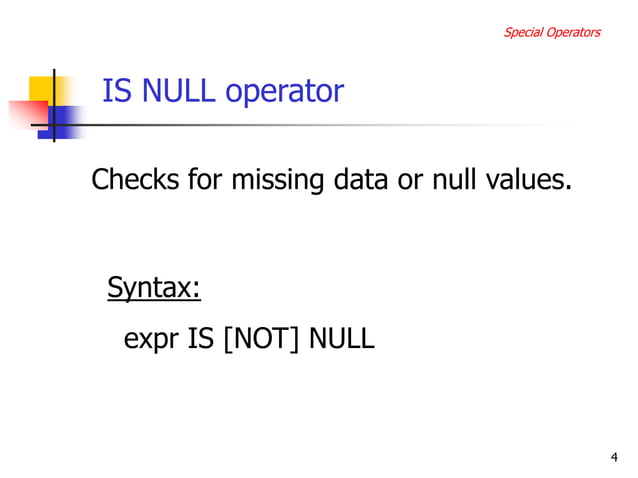 Special Operators

IS NULL operator

Checks for missing data or null values.

Syntax:

expr IS [NOT] NULL

4